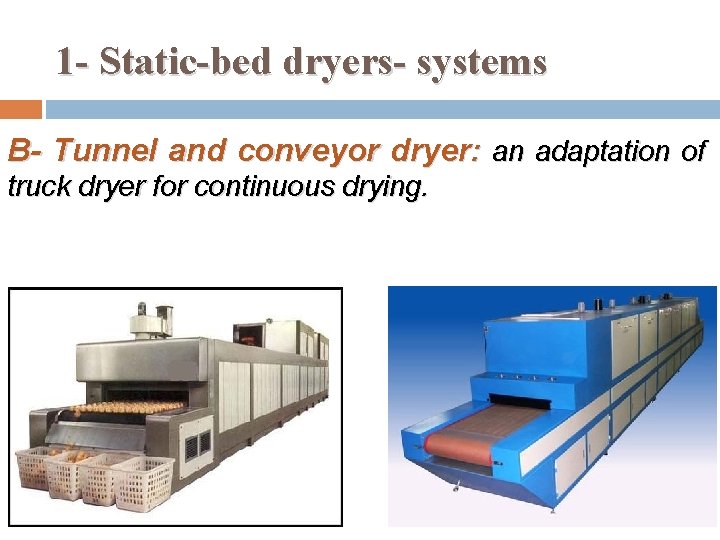 1- Static-bed dryers- systems

B- Tunnel and conveyor dryer: an adaptation of truck dryer for continuous drying.